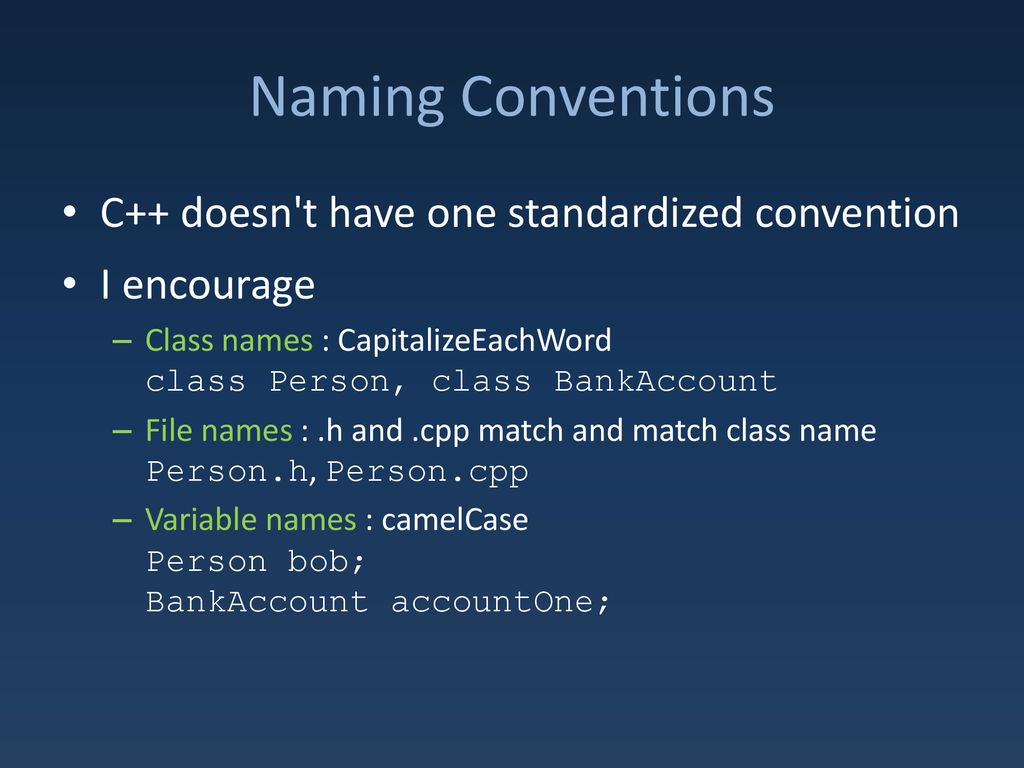 Naming Conventions

• C++ doesn't have one standardized convention

• I encourage

– Class names : CapitalizeEachWord
class Person, class BankAccount

– File names : .h and .cpp match and match class name
Person.h, Person.cpp

– Variable names : camelCase
Person bob;
BankAccount accountOne;